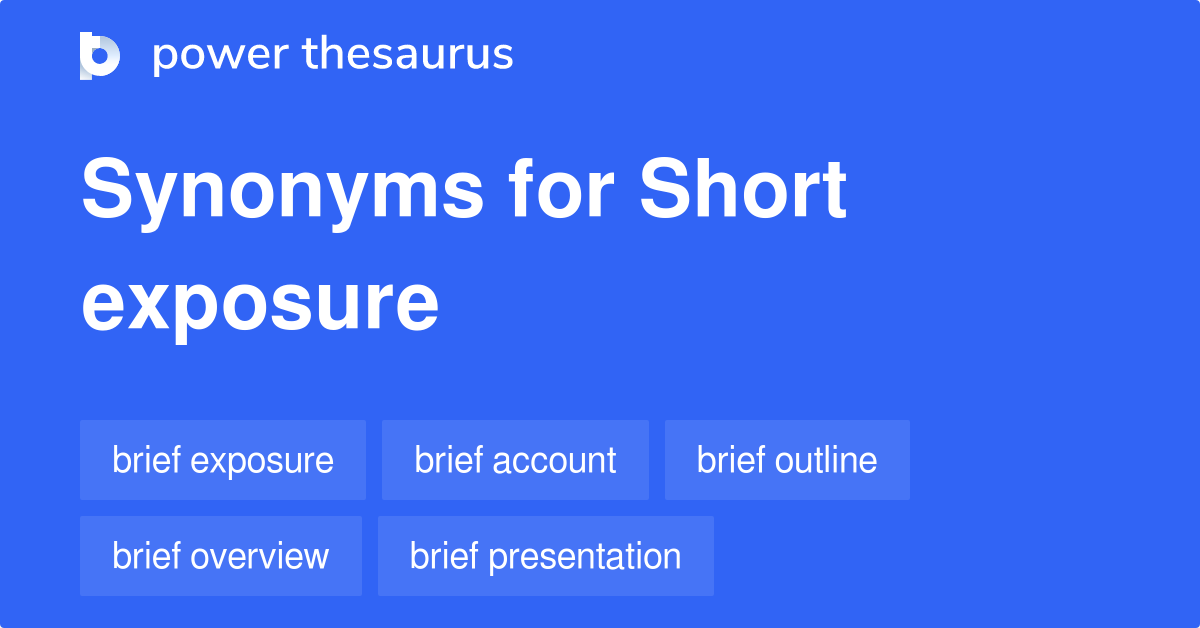 power thesaurus

Synonyms for Short exposure

brief exposure
brief account
brief outline
brief overview
brief presentation